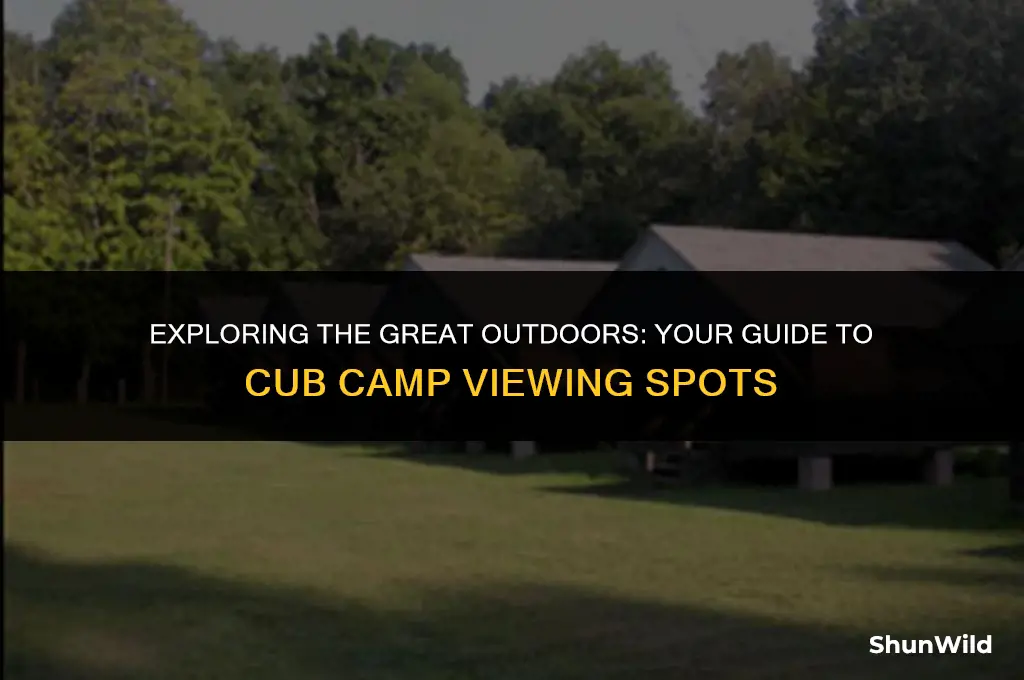 EXPLORING THE GREAT OUTDOORS: YOUR GUIDE TO CUB CAMP VIEWING SPOTS

ShunWild